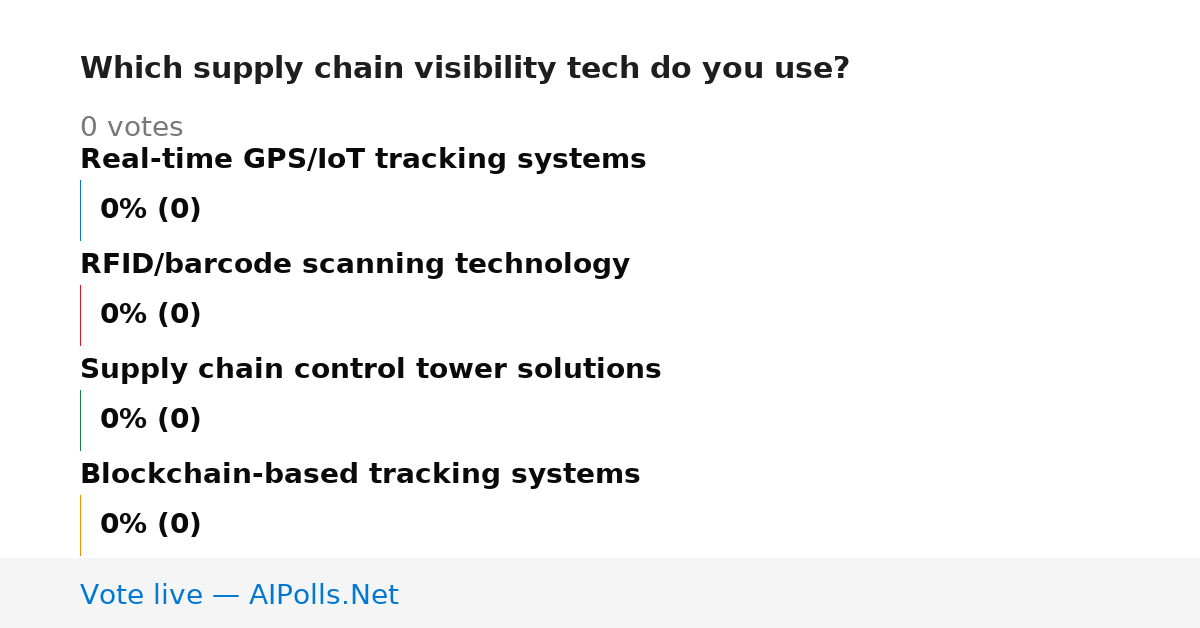 Which supply chain visibility tech do you use?

0 votes

Real-time GPS/IoT tracking systems

0% (0)

RFID/barcode scanning technology

0% (0)

Supply chain control tower solutions

0% (0)

Blockchain-based tracking systems

0% (0)

Vote live — AIPolls.Net